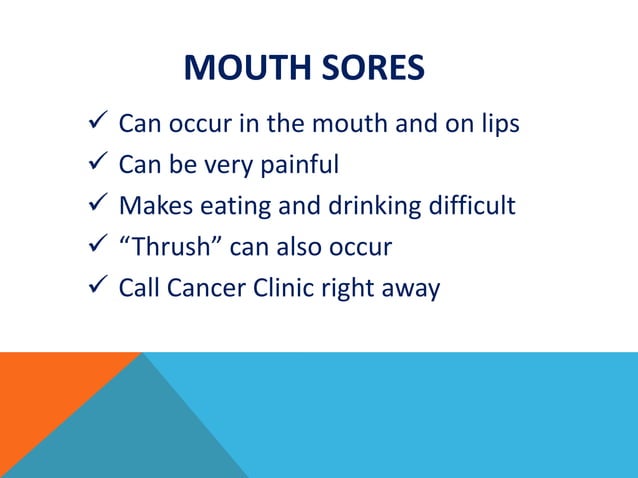 MOUTH SORES

✓ Can occur in the mouth and on lips
✓ Can be very painful
✓ Makes eating and drinking difficult
✓ “Thrush” can also occur
✓ Call Cancer Clinic right away